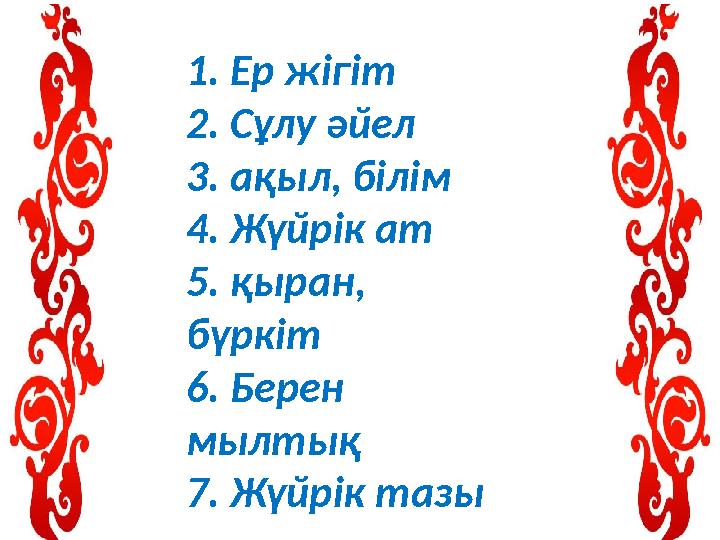 1. Ер жігіт
2. Сұлу әйел
3. ақыл, білім
4. Жүйрік ат
5. қыран, бүркіт
6. Берен мылтық
7. Жүйрік тазы